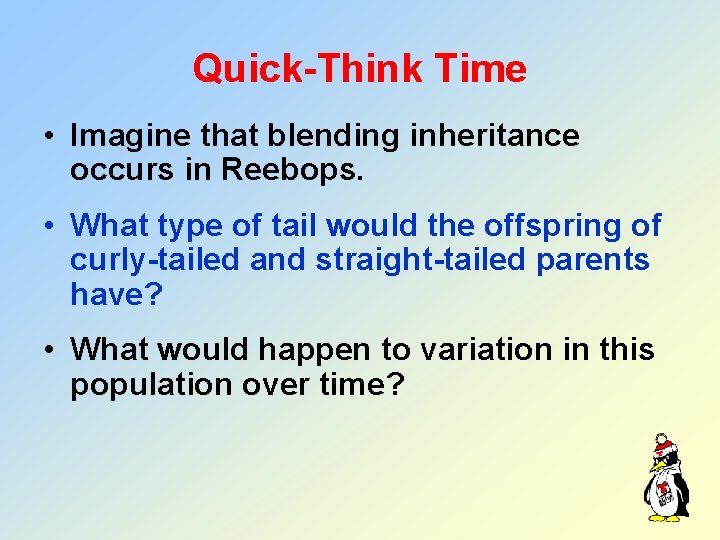 Quick-Think Time

• Imagine that blending inheritance occurs in Reebops.

• What type of tail would the offspring of curly-tailed and straight-tailed parents have?

• What would happen to variation in this population over time?